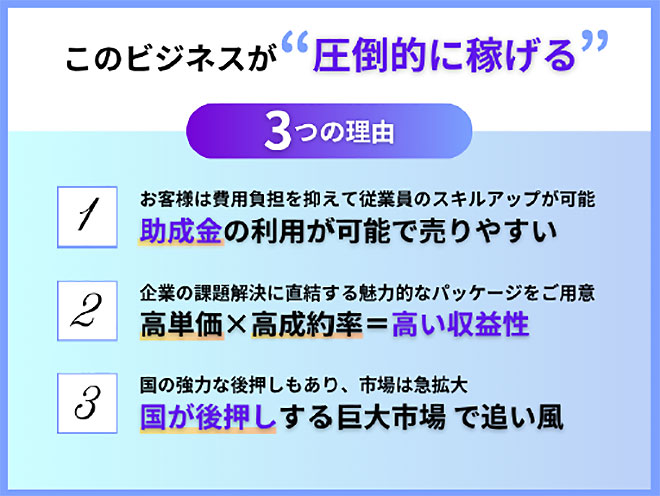 このビジネスが“圧倒的に稼げる”

3つの理由

1

お客様は費用負担を抑えて従業員のスキルアップが可能

助成金の利用が可能で売りやすい

2

企業の課題解決に直結する魅力的なパッケージをご用意

高単価×高成約率＝高い収益性

3

国の強力な後押しもあり、市場は急拡大

国が後押しする巨大市場 で追い風